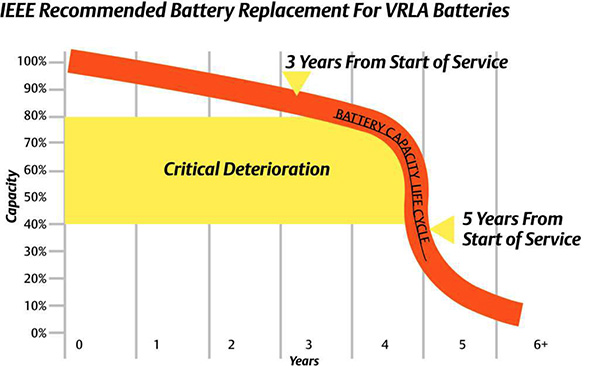 IEEE Recommended Battery Replacement For VRLA Batteries

100%
90%
80%
70%
60%
50%
40%
30%
20%
10%
0%

Capacity

3 Years From Start of Service

BATTERY CAPACITY LIFE CYCLE

Critical Deterioration

5 Years From Start of Service

0
1
2
3
4
5
6+

Years